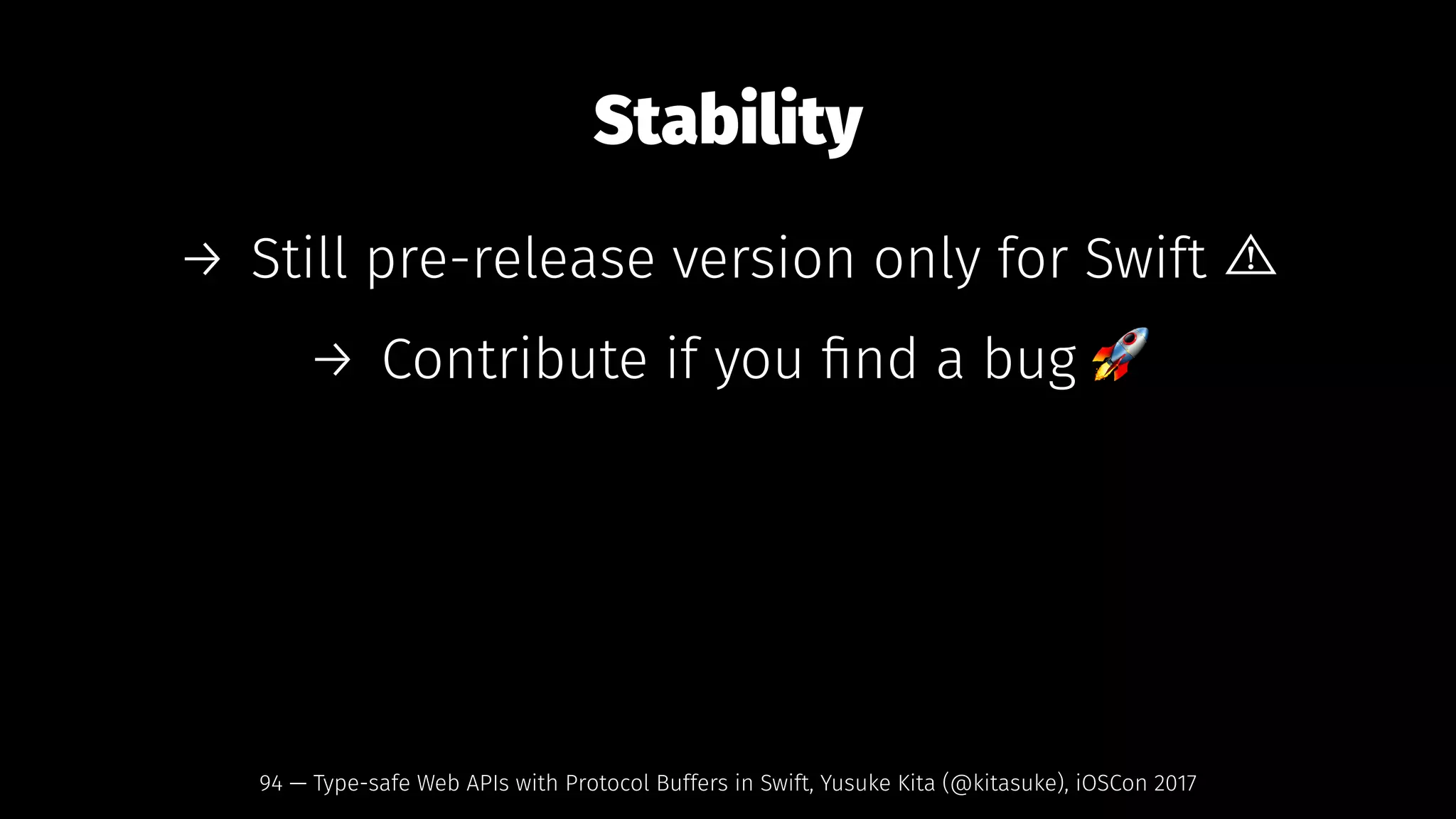 Stability

→ Still pre-release version only for Swift ⚠

→ Contribute if you find a bug 🚀

94 — Type-safe Web APIs with Protocol Buffers in Swift, Yusuke Kita (@kitasuke), iOSCon 2017